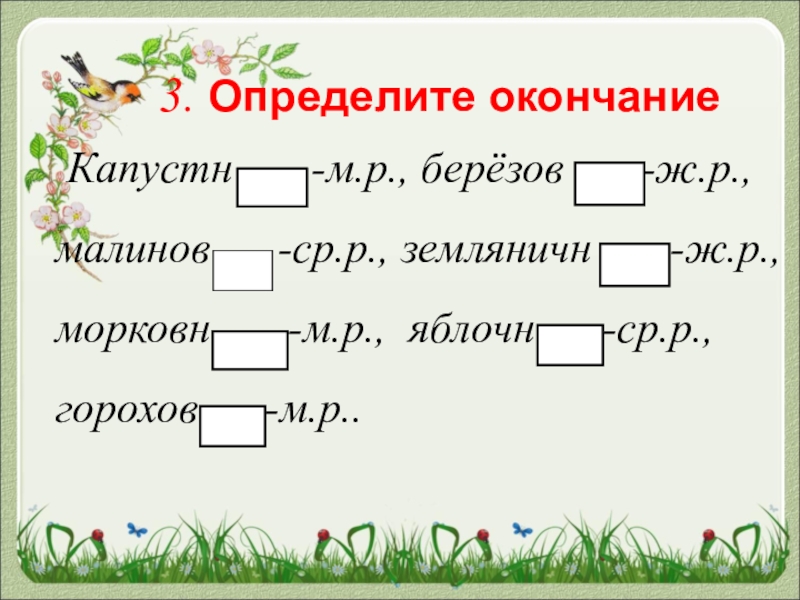 3. Определите окончание

Капустн -м.р., берёзов -ж.р., малинов -ср.р., земляничн -ж.р., морковн -м.р., яблочн -ср.р., горохов -м.р..